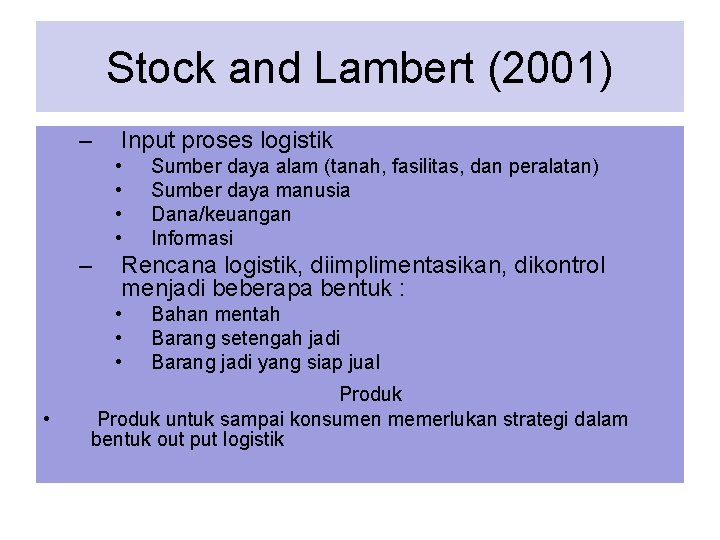 Stock and Lambert (2001)

– Input proses logistik
• Sumber daya alam (tanah, fasilitas, dan peralatan)
• Sumber daya manusia
• Dana/keuangan
• Informasi
– Rencana logistik, diimplimentasikan, dikontrol menjadi beberapa bentuk :
• Bahan mentah
• Barang setengah jadi
• Barang jadi yang siap jual

Produk

• Produk untuk sampai konsumen memerlukan strategi dalam bentuk out put logistik